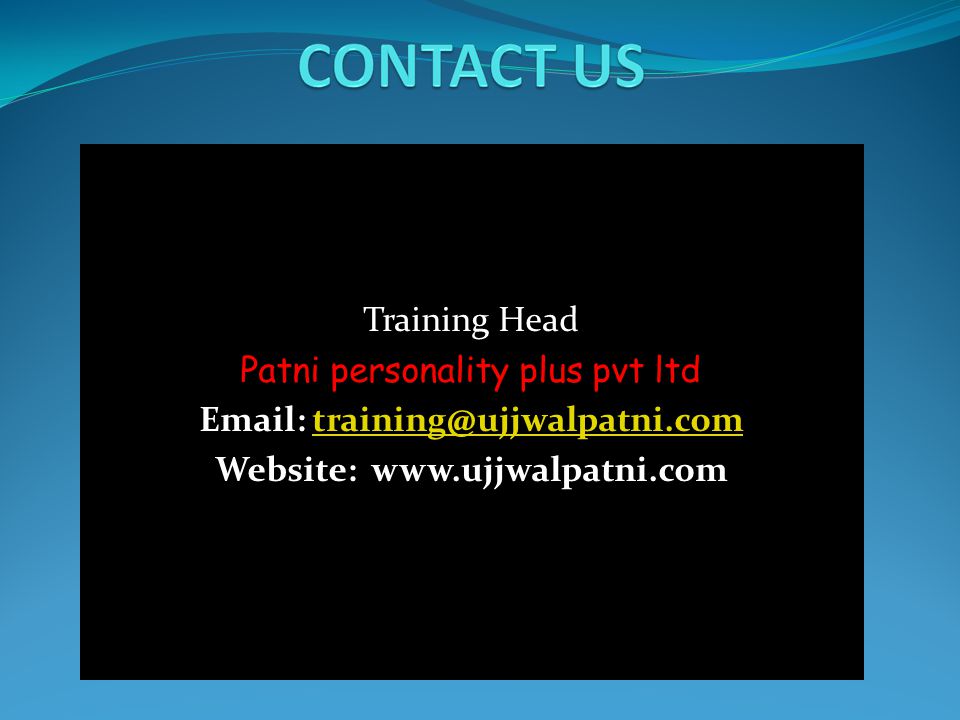 CONTACT US

Training Head
Patni personality plus pvt ltd
Email: training@ujjwalpatni.com
Website: www.ujjwalpatni.com